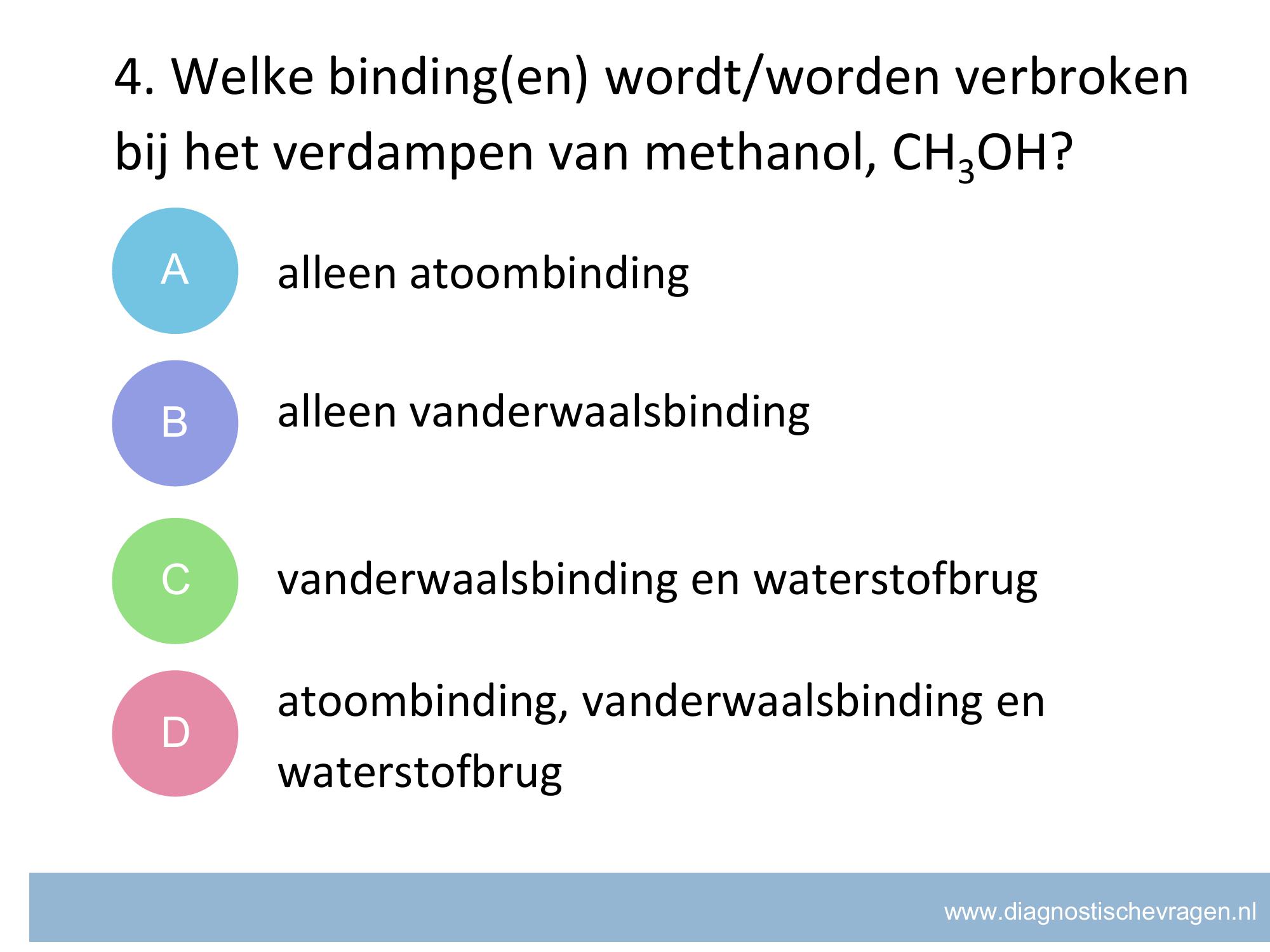 4. Welke binding(en) wordt/worden verbroken bij het verdampen van methanol, $CH_3OH$?

A alleen atoombinding

B alleen vanderwaalsbinding

C vanderwaalsbinding en waterstofbrug

D atoombinding, vanderwaalsbinding en waterstofbrug

www.diagnostischevragen.nl